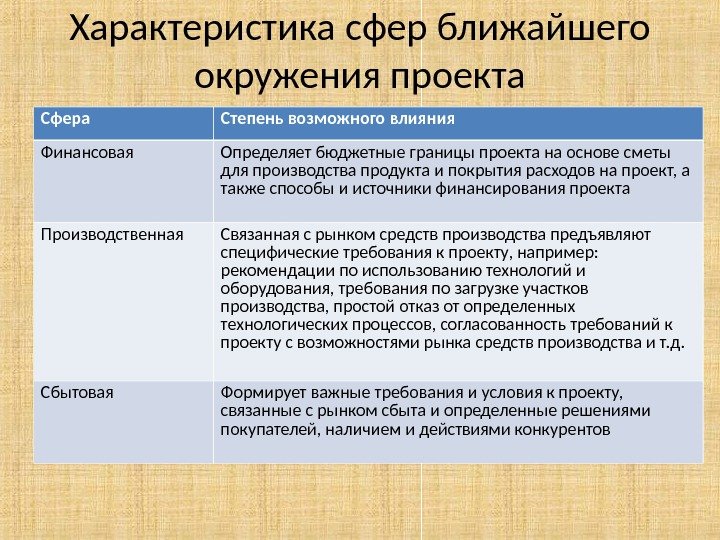 Характеристика сфер ближайшего окружения проекта

| Сфера | Степень возможного влияния |
|---|---|
| Финансовая | Определяет бюджетные границы проекта на основе сметы для производства продукта и покрытия расходов на проект, а также способы и источники финансирования проекта |
| Производственная | Связанная с рынком средств производства предъявляют специфические требования к проекту, например: рекомендации по использованию технологий и оборудования, требования по загрузке участков производства, простой отказ от определенных технологических процессов, согласованность требований к проекту с возможностями рынка средств производства и т.д. |
| Сбытовая | Формирует важные требования и условия к проекту, связанные с рынком сбыта и определенные решениями покупателей, наличием и действиями конкурентов |